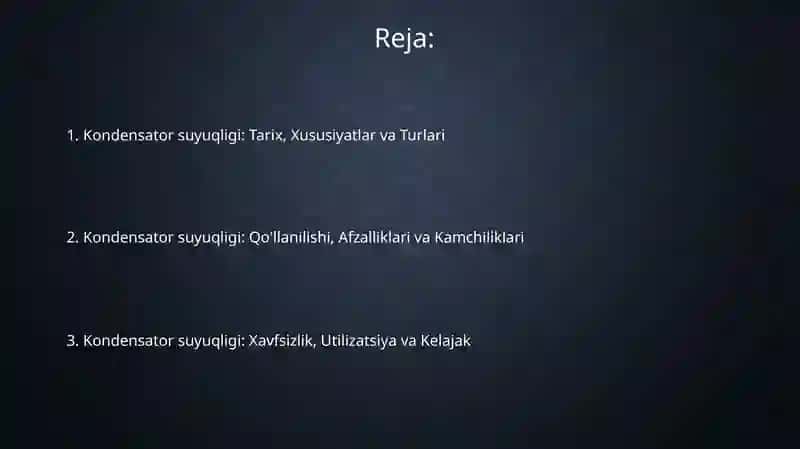 Reja:

1. Kondensator suyuqligi: Tarix, Xususiyatlar va Turlari

2. Kondensator suyuqligi: Qo'llanilishi, Afzalliklari va Kamchiliklari

3. Kondensator suyuqligi: Xavfsizlik, Utilizatsiya va Kelajak